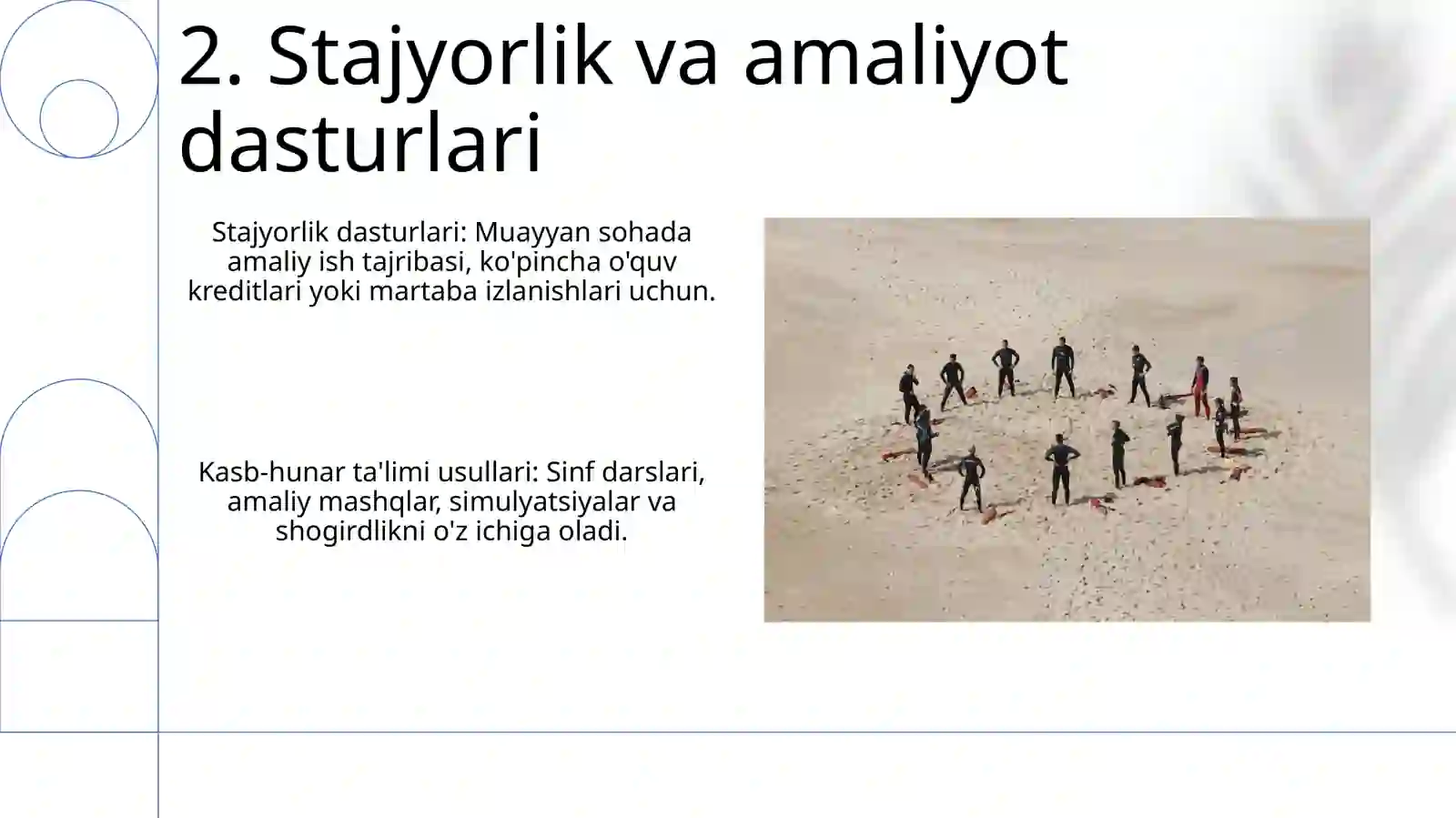 2. Stajyorlik va amaliyot dasturlari

Stajyorlik dasturlari: Muayyan sohada amaliy ish tajribasi, ko'pincha o'quv kreditlari yoki martaba izlanishlari uchun.

Kasb-hunar ta'limi usullari: Sinf darslari, amaliy mashqlar, simulyatsiyalar va shogirdlikni o'z ichiga oladi.